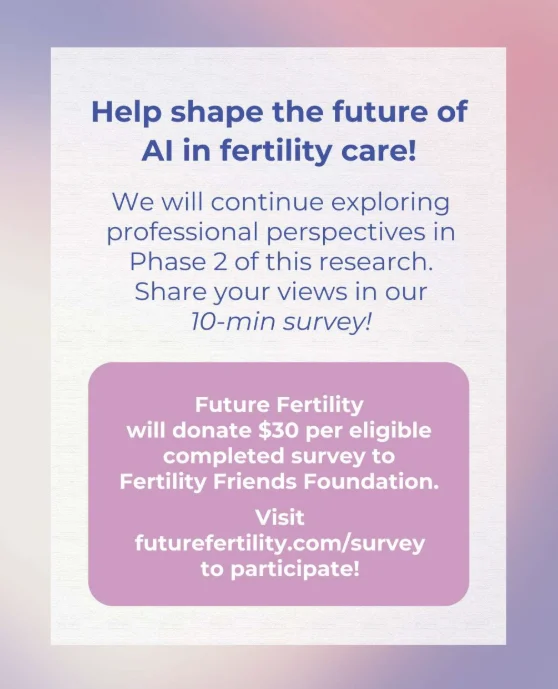 Help shape the future of AI in fertility care!

We will continue exploring professional perspectives in Phase 2 of this research. Share your views in our 10-min survey!

Future Fertility will donate \$30 per eligible completed survey to Fertility Friends Foundation.

Visit futurefertility.com/survey to participate!